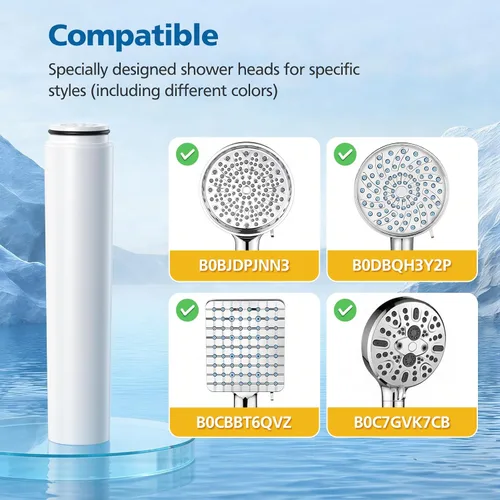 Compatible

Specially designed shower heads for specific styles (including different colors)

B0BJDPJNN3

B0DBQH3Y2P

B0CBBT6QVZ

B0C7GVK7CB